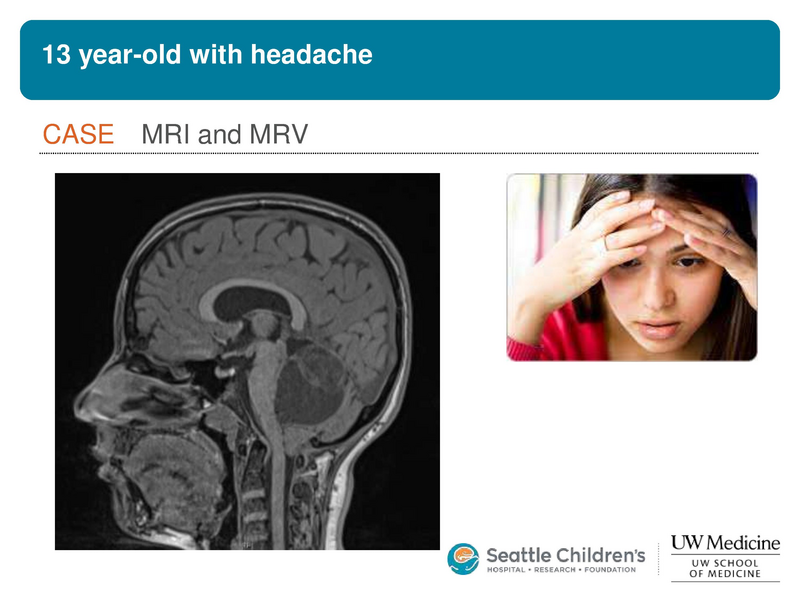 13 year-old with headache

CASE MRI and MRV

Seattle Children's
HOSPITAL • RESEARCH • FOUNDATION

UW Medicine
UW SCHOOL OF MEDICINE